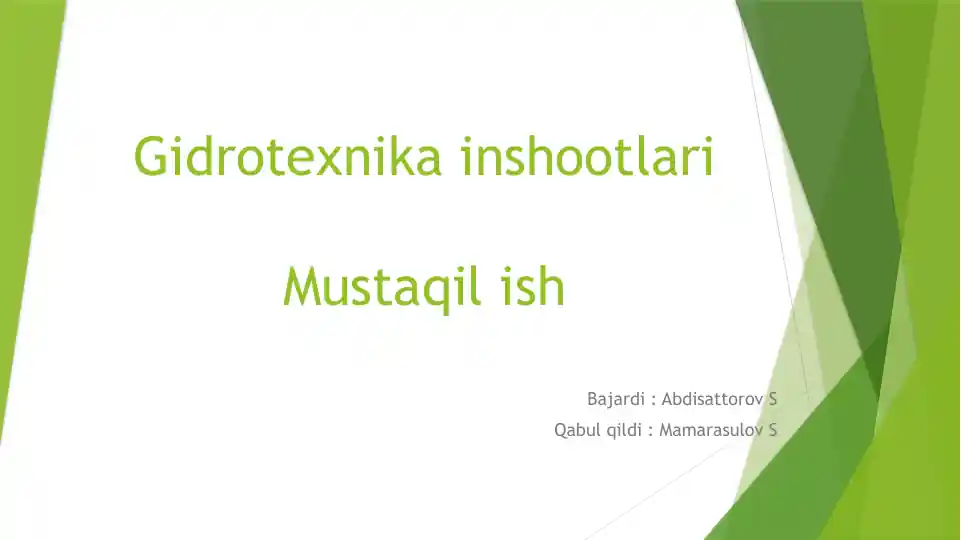 Gidrotexnika inshootlari

Mustaqil ish

Bajardi : Abdisattorov S

Qabul qildi : Mamarasulov S